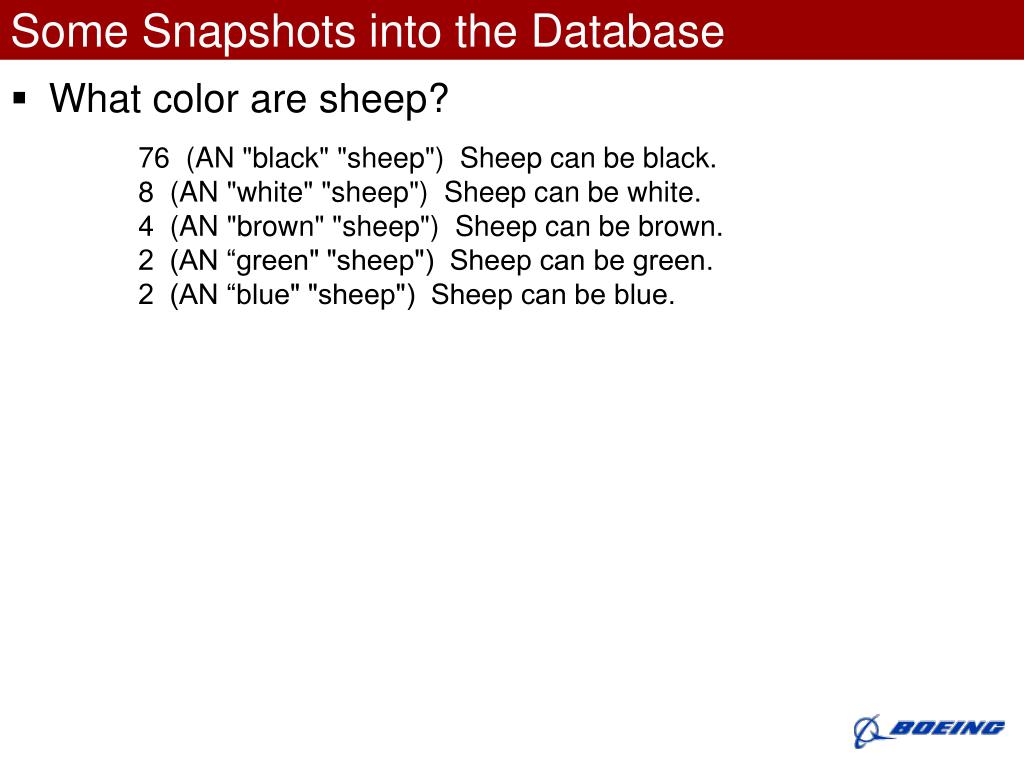 Some Snapshots into the Database

▪ What color are sheep?

76 (AN "black" "sheep") Sheep can be black.
8 (AN "white" "sheep") Sheep can be white.
4 (AN "brown" "sheep") Sheep can be brown.
2 (AN “green" "sheep") Sheep can be green.
2 (AN “blue" "sheep") Sheep can be blue.

BOEING